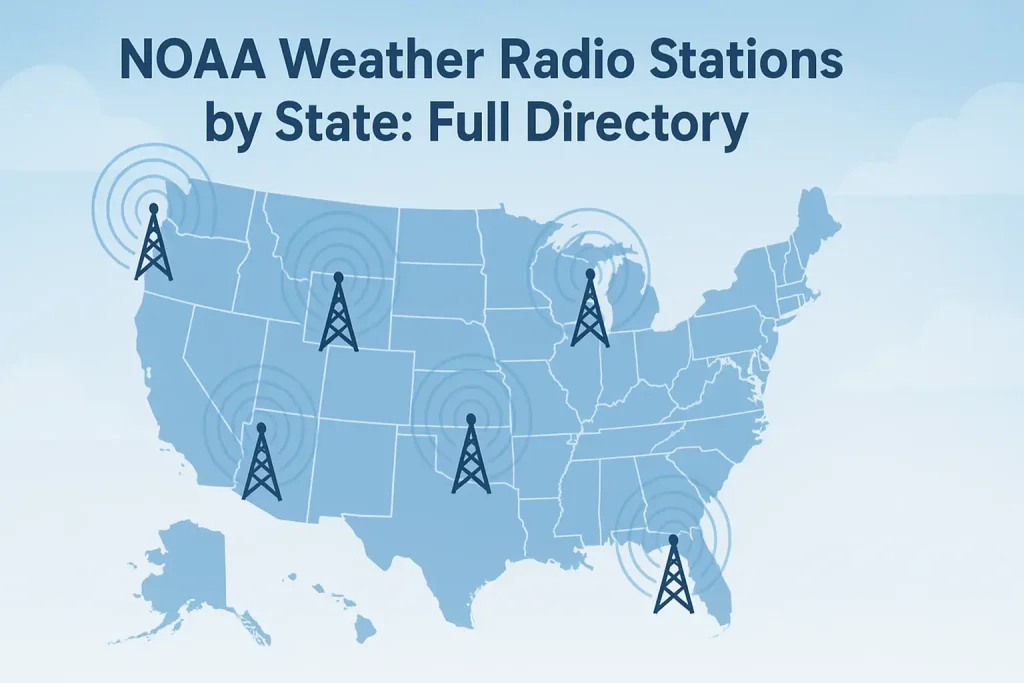 NOAA Weather Radio Stations by State: Full Directory